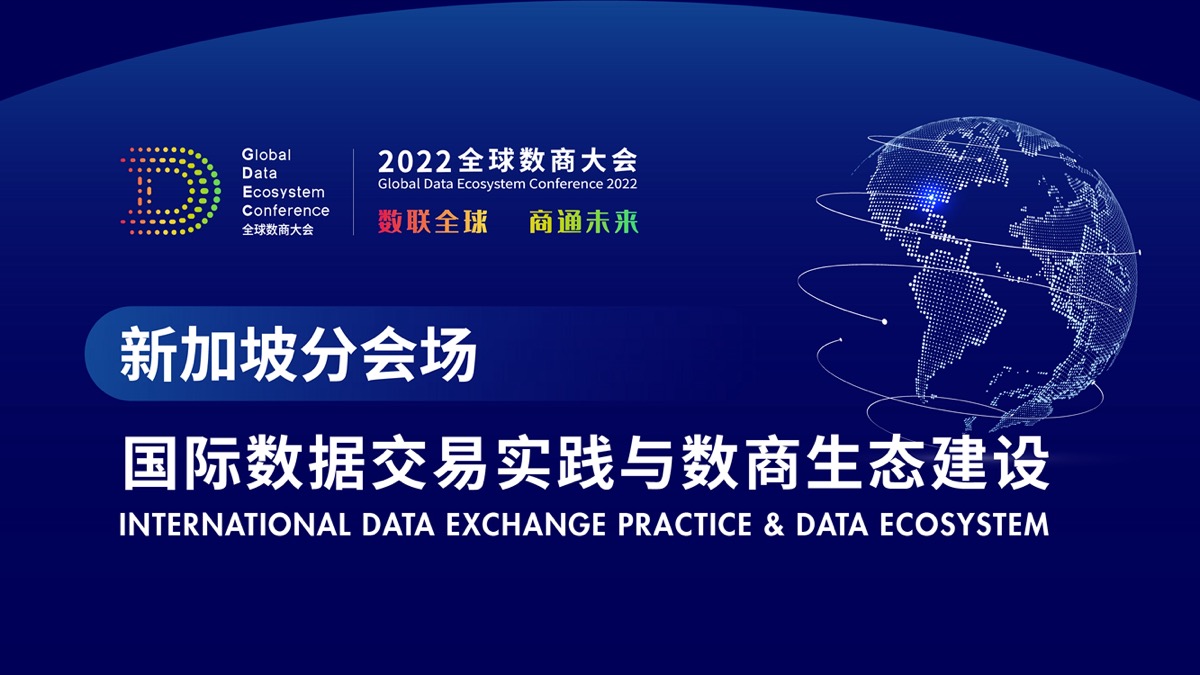 Global
Data
Ecosystem
Conference
全球数商大会

2022 全球数商大会
Global Data Ecosystem Conference 2022
数联全球 商通未来

新加坡分会场

国际数据交易实践与数商生态建设
INTERNATIONAL DATA EXCHANGE PRACTICE & DATA ECOSYSTEM